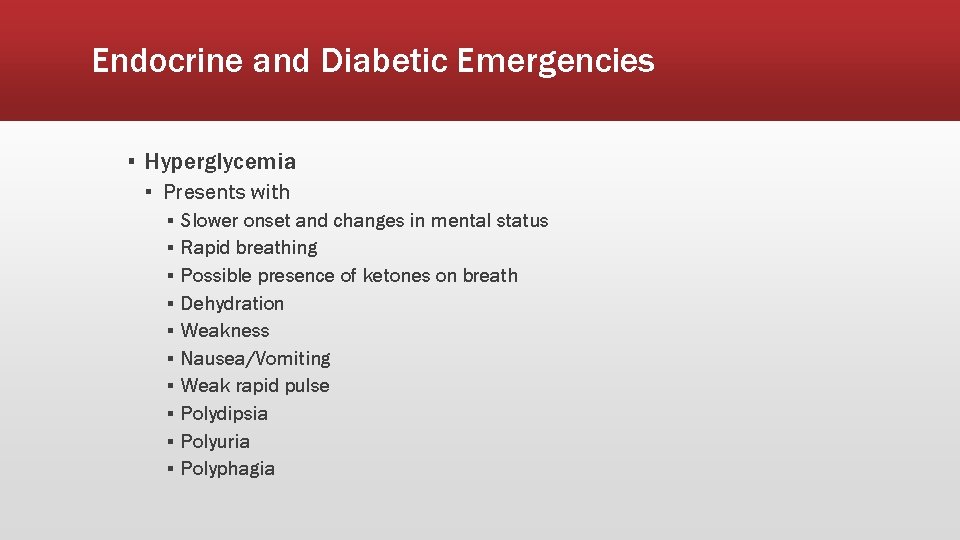 Endocrine and Diabetic Emergencies

▪ Hyperglycemia
▪ Presents with
▪ Slower onset and changes in mental status
▪ Rapid breathing
▪ Possible presence of ketones on breath
▪ Dehydration
▪ Weakness
▪ Nausea/Vomiting
▪ Weak rapid pulse
▪ Polydipsia
▪ Polyuria
▪ Polyphagia